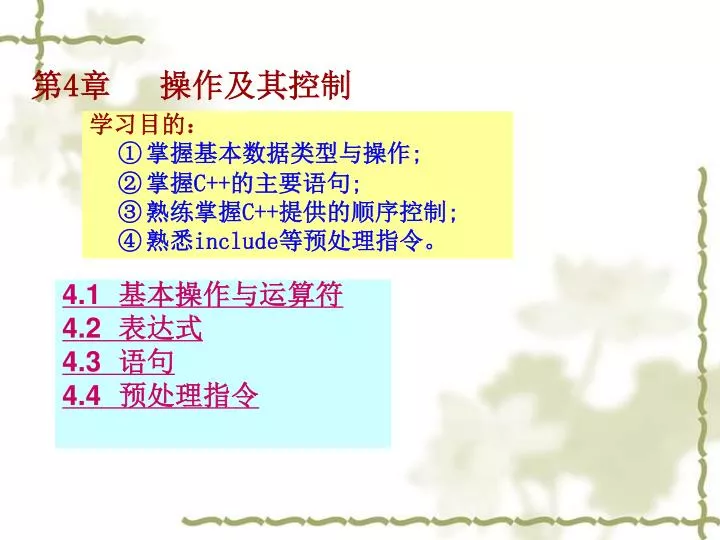 第4章　操作及其控制

学习目的：
①掌握基本数据类型与操作；
②掌握C++的主要语句；
③熟练掌握C++提供的顺序控制；
④熟悉include等预处理指令。

4.1 基本操作与运算符
4.2 表达式
4.3 语句
4.4 预处理指令